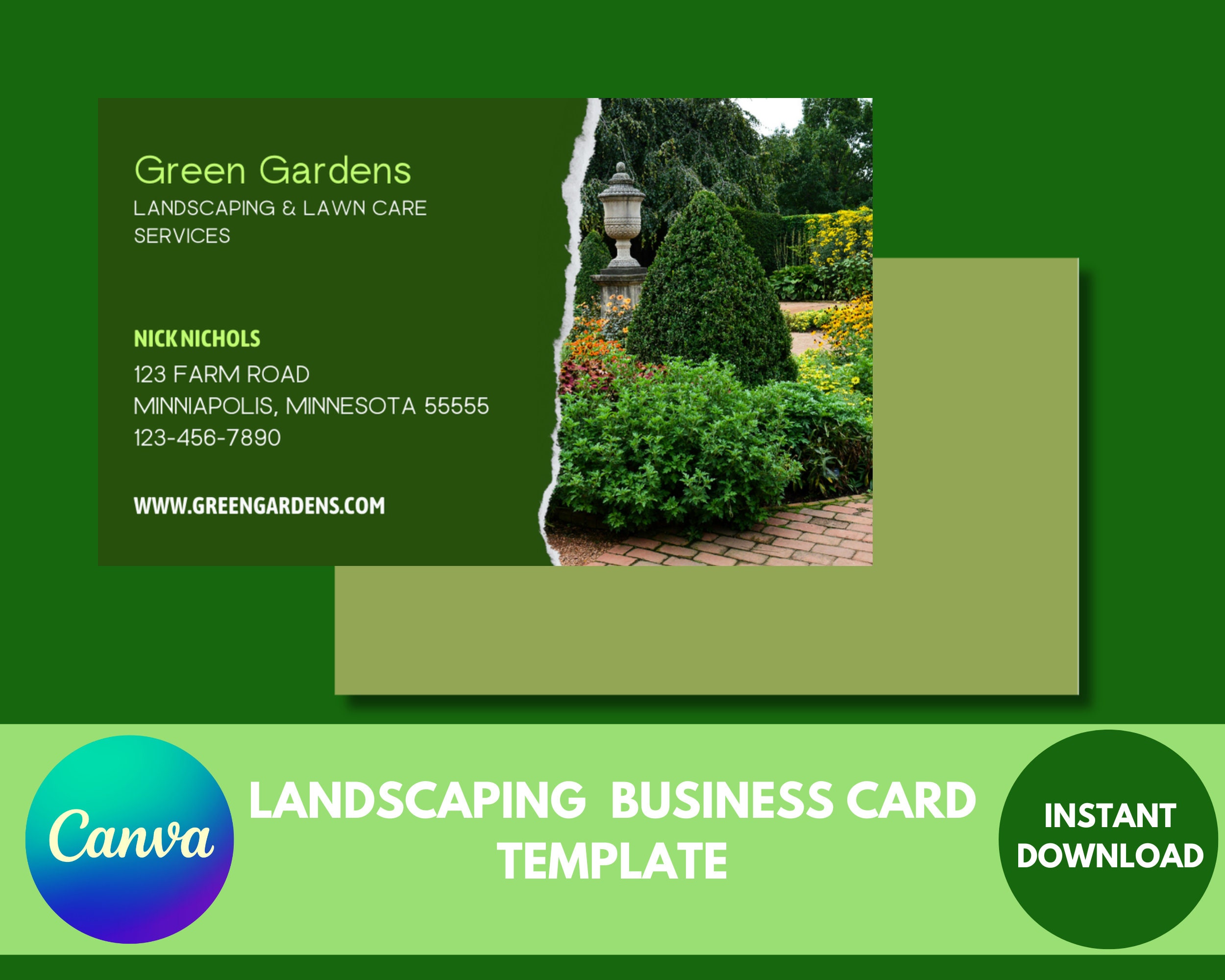 Green Gardens

LANDSCAPING & LAWN CARE SERVICES

NICK NICHOLS

123 FARM ROAD
MINNIAPOLIS, MINNESOTA 55555
123-456-7890

WWW.GREENGARDENS.COM

Canva

LANDSCAPING BUSINESS CARD TEMPLATE

INSTANT DOWNLOAD